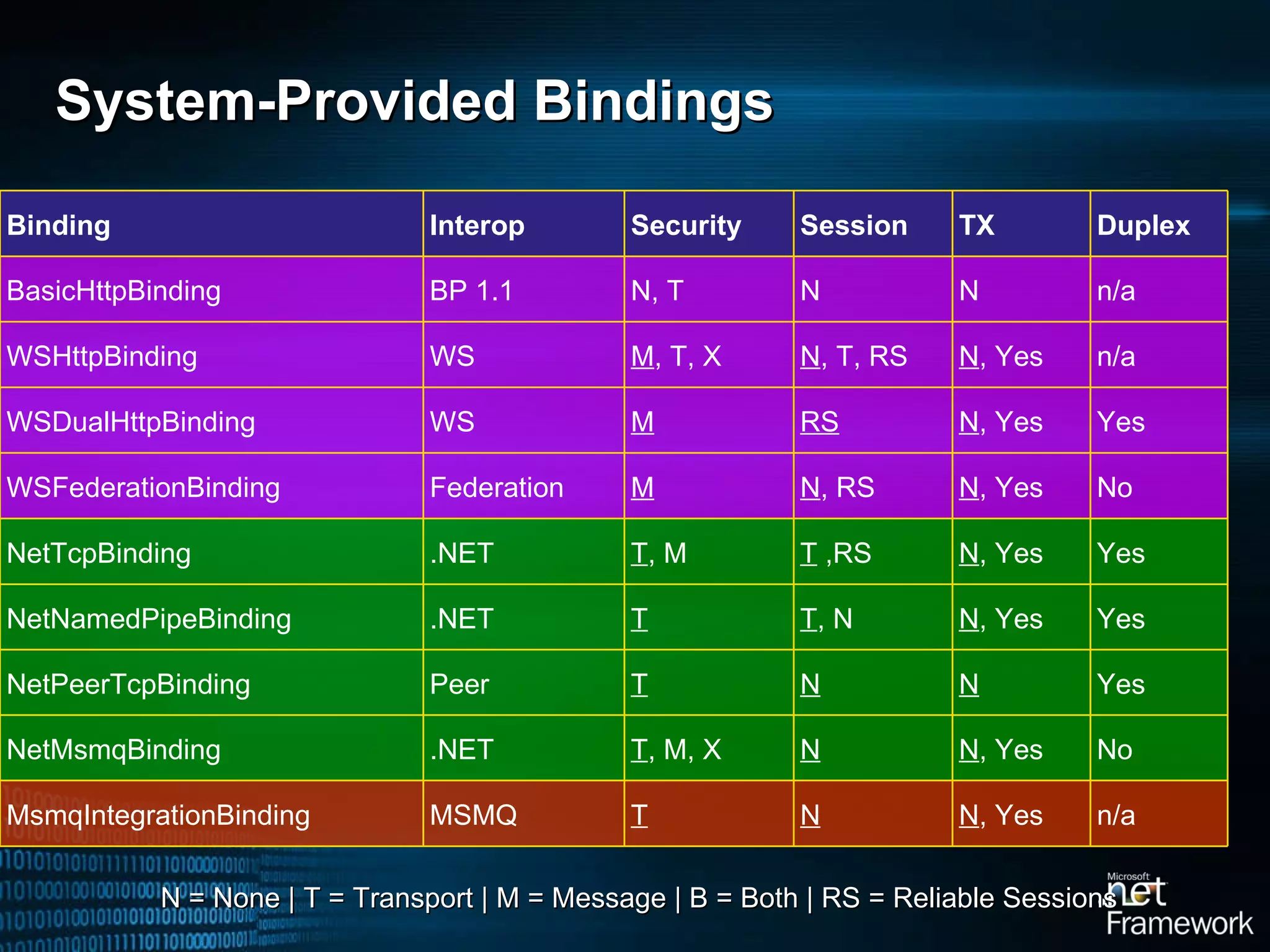 System-Provided Bindings

| Binding | Interop | Security | Session | TX | Duplex |
|---|---|---|---|---|---|
| BasicHttpBinding | BP 1.1 | N, T | N | N | n/a |
| WSHttpBinding | WS | M, T, X | N, T, RS | N, Yes | n/a |
| WSDualHttpBinding | WS | M | RS | N, Yes | Yes |
| WSFederationBinding | Federation | M | N, RS | N, Yes | No |
| NetTcpBinding | .NET | T, M | T ,RS | N, Yes | Yes |
| NetNamedPipeBinding | .NET | T | T, N | N, Yes | Yes |
| NetPeerTcpBinding | Peer | T | N | N | Yes |
| NetMsmqBinding | .NET | T, M, X | N | N, Yes | No |
| MsmqIntegrationBinding | MSMQ | T | N | N, Yes | n/a |

N = None | T = Transport | M = Message | B = Both | RS = Reliable Sessions

Microsoft .net Framework